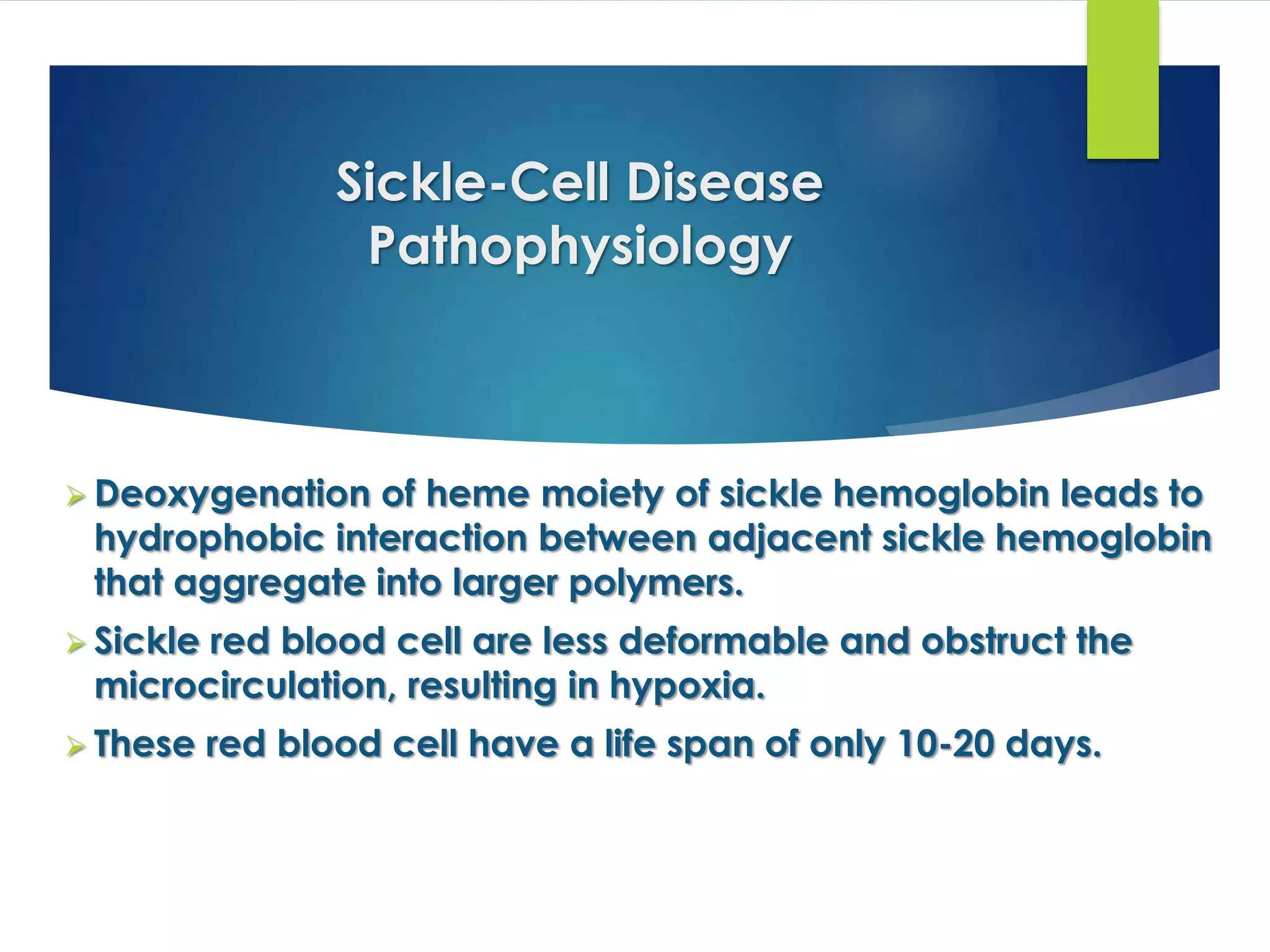 Sickle-Cell Disease Pathophysiology

➢ Deoxygenation of heme moiety of sickle hemoglobin leads to hydrophobic interaction between adjacent sickle hemoglobin that aggregate into larger polymers.

➢ Sickle red blood cell are less deformable and obstruct the microcirculation, resulting in hypoxia.

➢ These red blood cell have a life span of only 10-20 days.